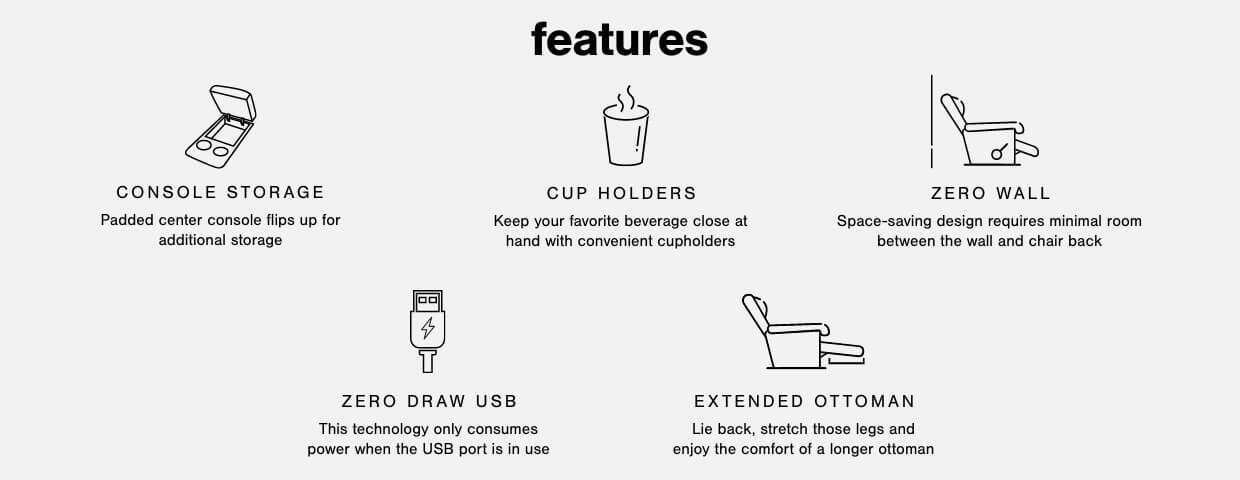 features

CONSOLE STORAGE

Padded center console flips up for additional storage

CUP HOLDERS

Keep your favorite beverage close at hand with convenient cupholders

ZERO WALL

Space-saving design requires minimal room between the wall and chair back

ZERO DRAW USB

This technology only consumes power when the USB port is in use

EXTENDED OTTOMAN

Lie back, stretch those legs and enjoy the comfort of a longer ottoman